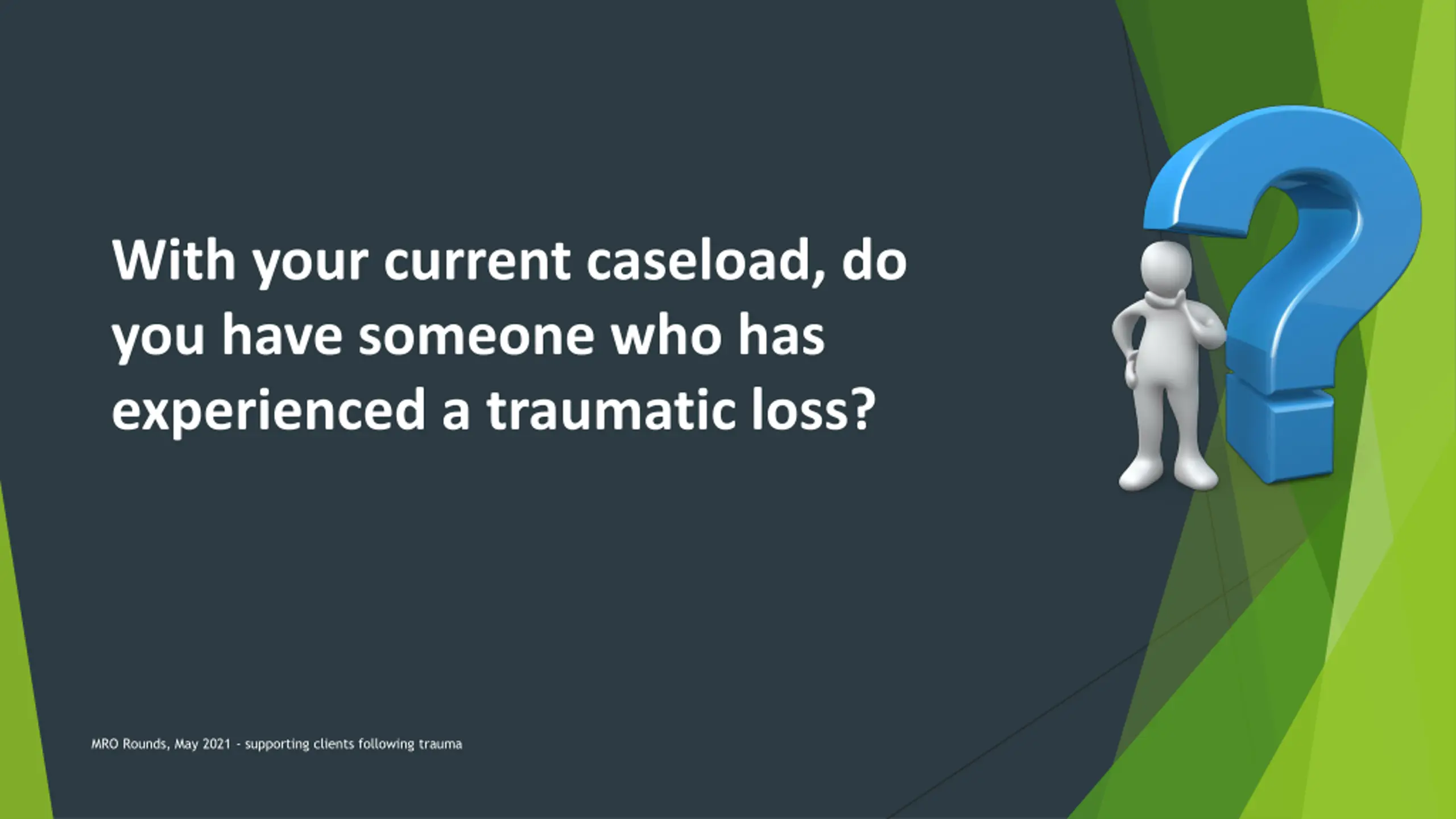 With your current caseload, do you have someone who has experienced a traumatic loss?

MRO Rounds, May 2021 - supporting clients following trauma